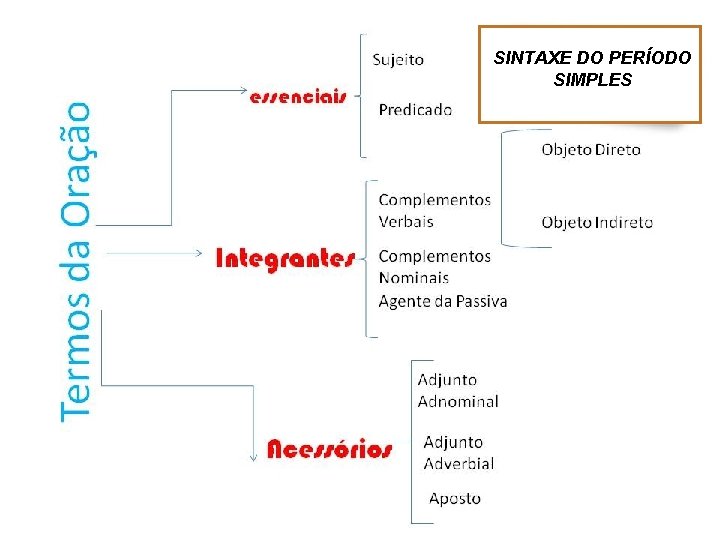 SINTAXE DO PERÍODO SIMPLES

Termos da Oração

essenciais

Sujeito

Predicado

Integrantes

Complementos Verbais

Objeto Direto

Objeto Indireto

Complementos Nominais

Agente da Passiva

Acessórios

Adjunto Adnominal

Adjunto Adverbial

Aposto